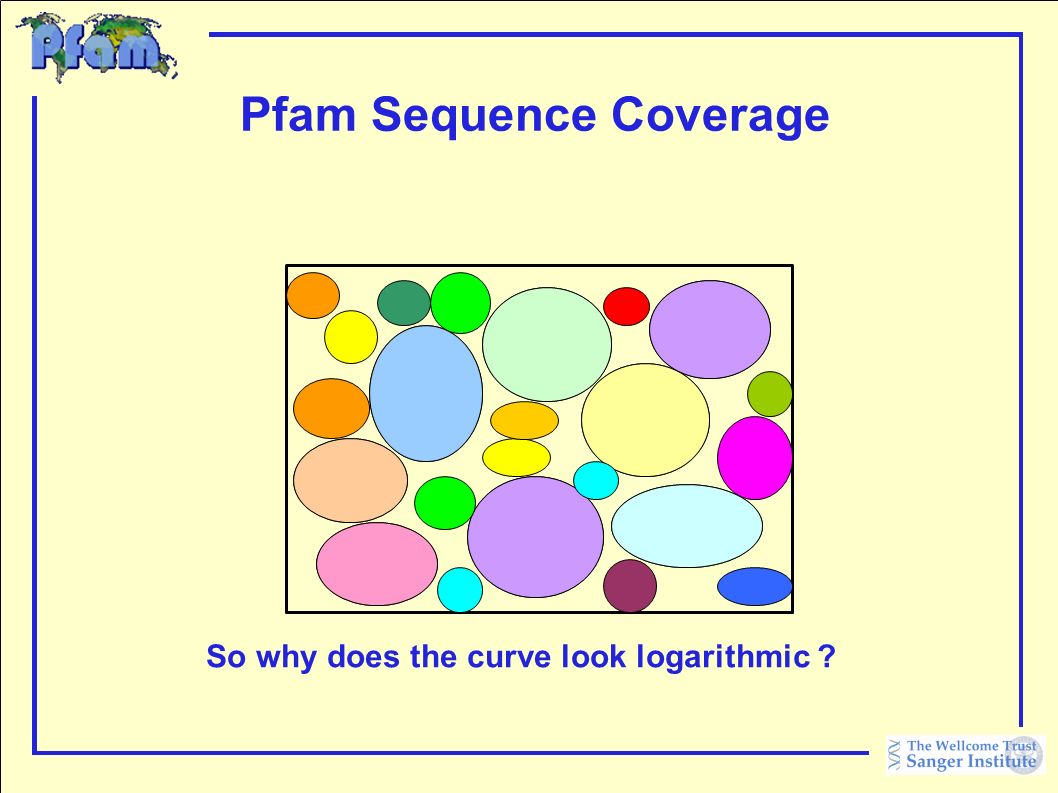 Pfam

Pfam Sequence Coverage

So why does the curve look logarithmic ?

The Wellcome Trust Sanger Institute